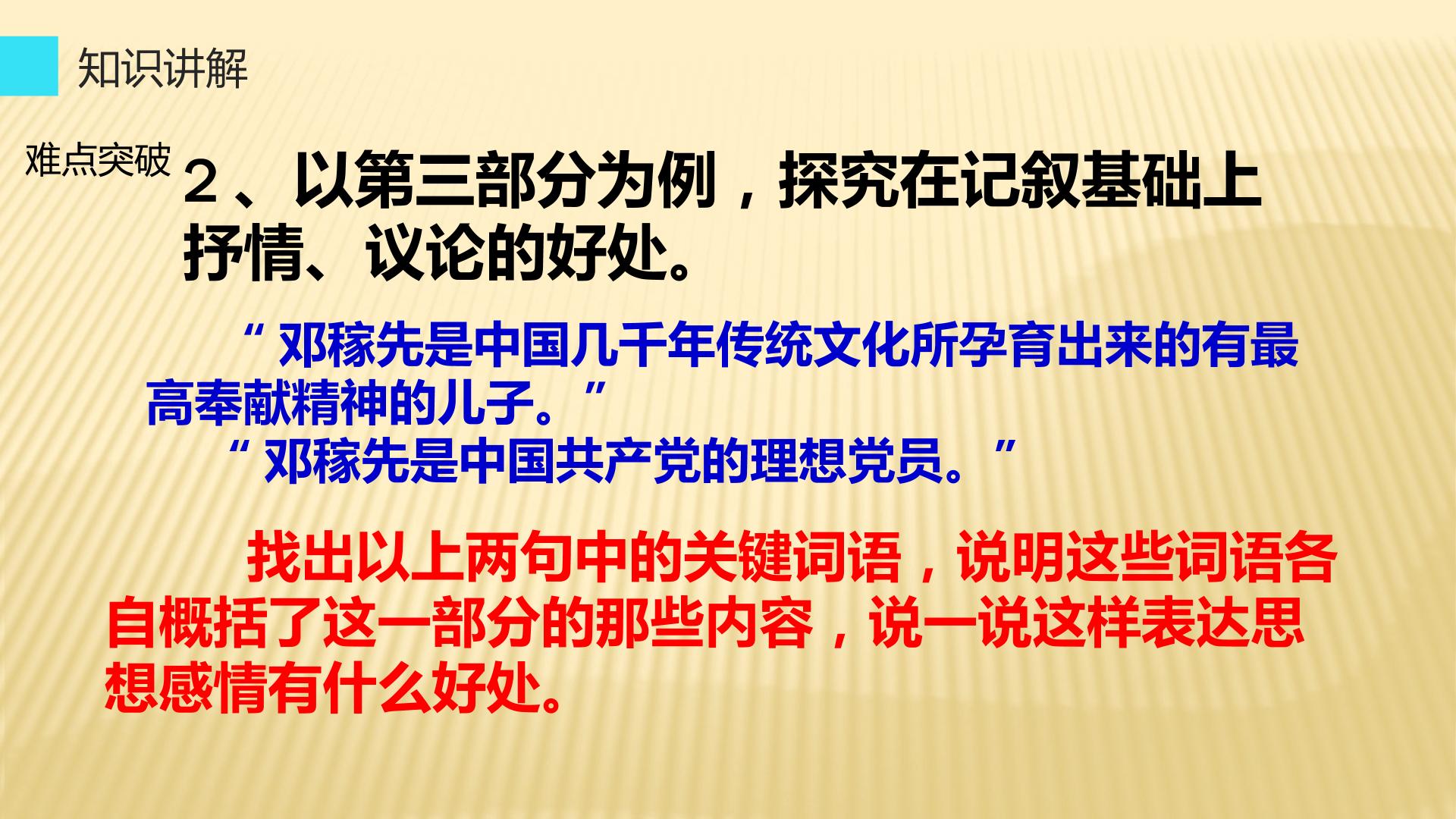 知识讲解

难点突破

2、以第三部分为例，探究在记叙基础上抒情、议论的好处。

“邓稼先是中国几千年传统文化所孕育出来的有最高奉献精神的儿子。”

“邓稼先是中国共产党的理想党员。”

找出以上两句中的关键词语，说明这些词语各自概括了这一部分的那些内容，说一说这样表达思想感情有什么好处。